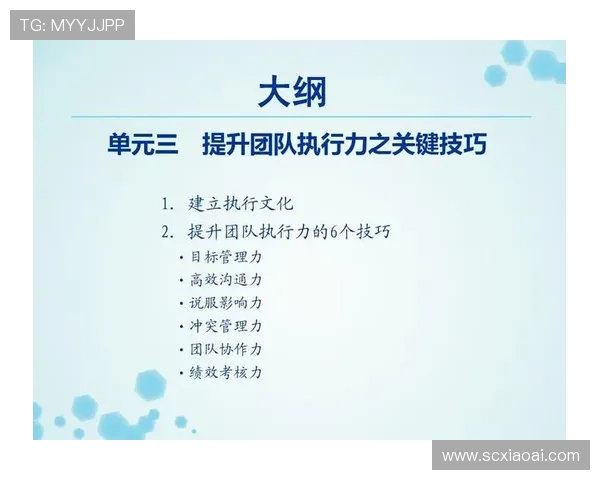 TG: MYYJJPP

大纲

单元三　提升团队执行力之关键技巧

1. 建立执行文化
2. 提升团队执行力的6个技巧
• 目标管理力
• 高效沟通力
• 说服影响力
• 冲突管理力
• 团队协作力
• 绩效考核力

www.scxiaoai.com